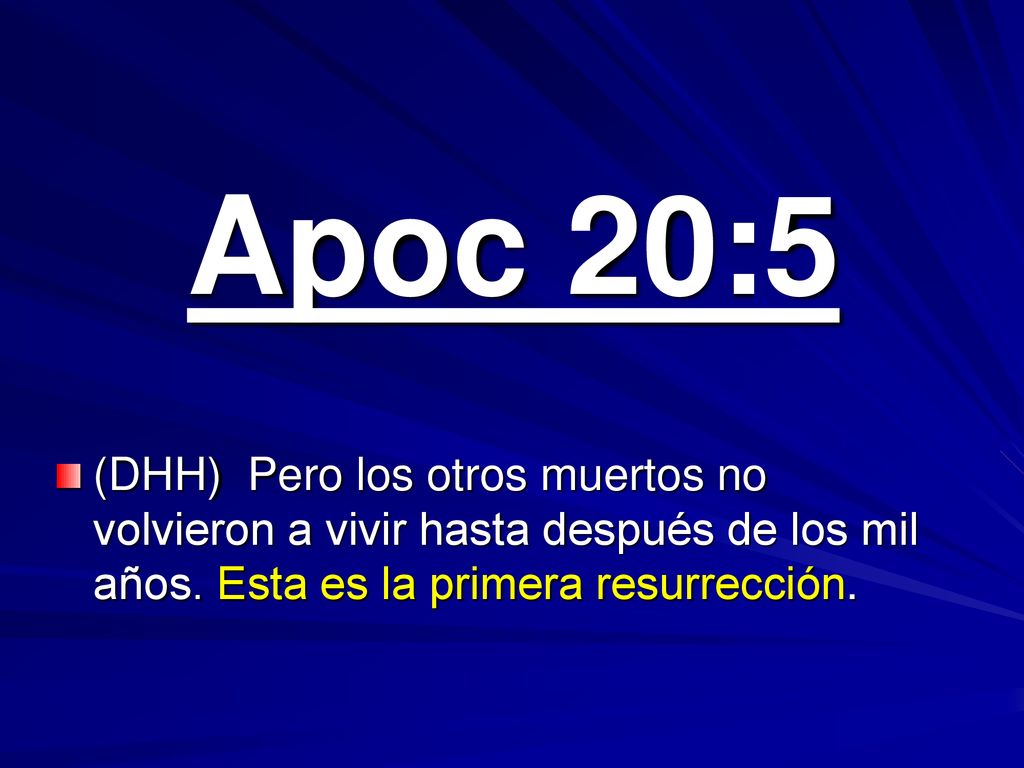 Apoc 20:5

(DHH) Pero los otros muertos no volvieron a vivir hasta después de los mil años. Esta es la primera resurrección.